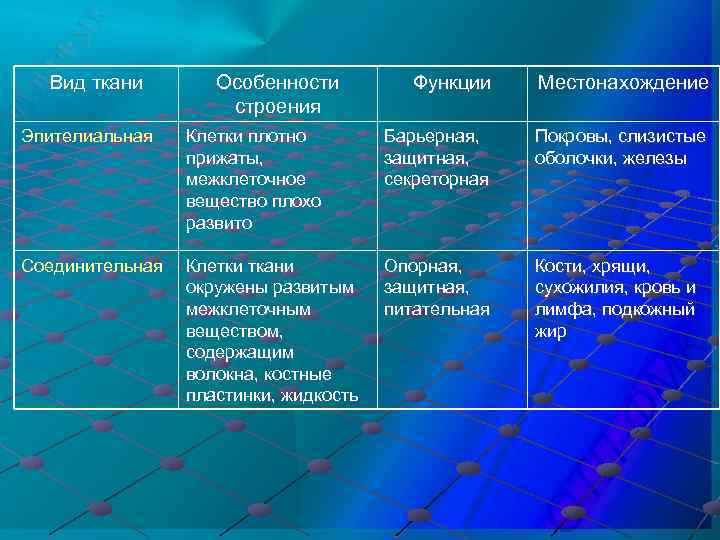 | Вид ткани | Особенности строения | Функции | Местонахождение |
|---|---|---|---|
| Эпителиальная | Клетки плотно прижаты, межклеточное вещество плохо развито | Барьерная, защитная, секреторная | Покровы, слизистые оболочки, железы |
| Соединительная | Клетки ткани окружены развитым межклеточным веществом, содержащим волокна, костные пластинки, жидкость | Опорная, защитная, питательная | Кости, хрящи, сухожилия, кровь и лимфа, подкожный жир |